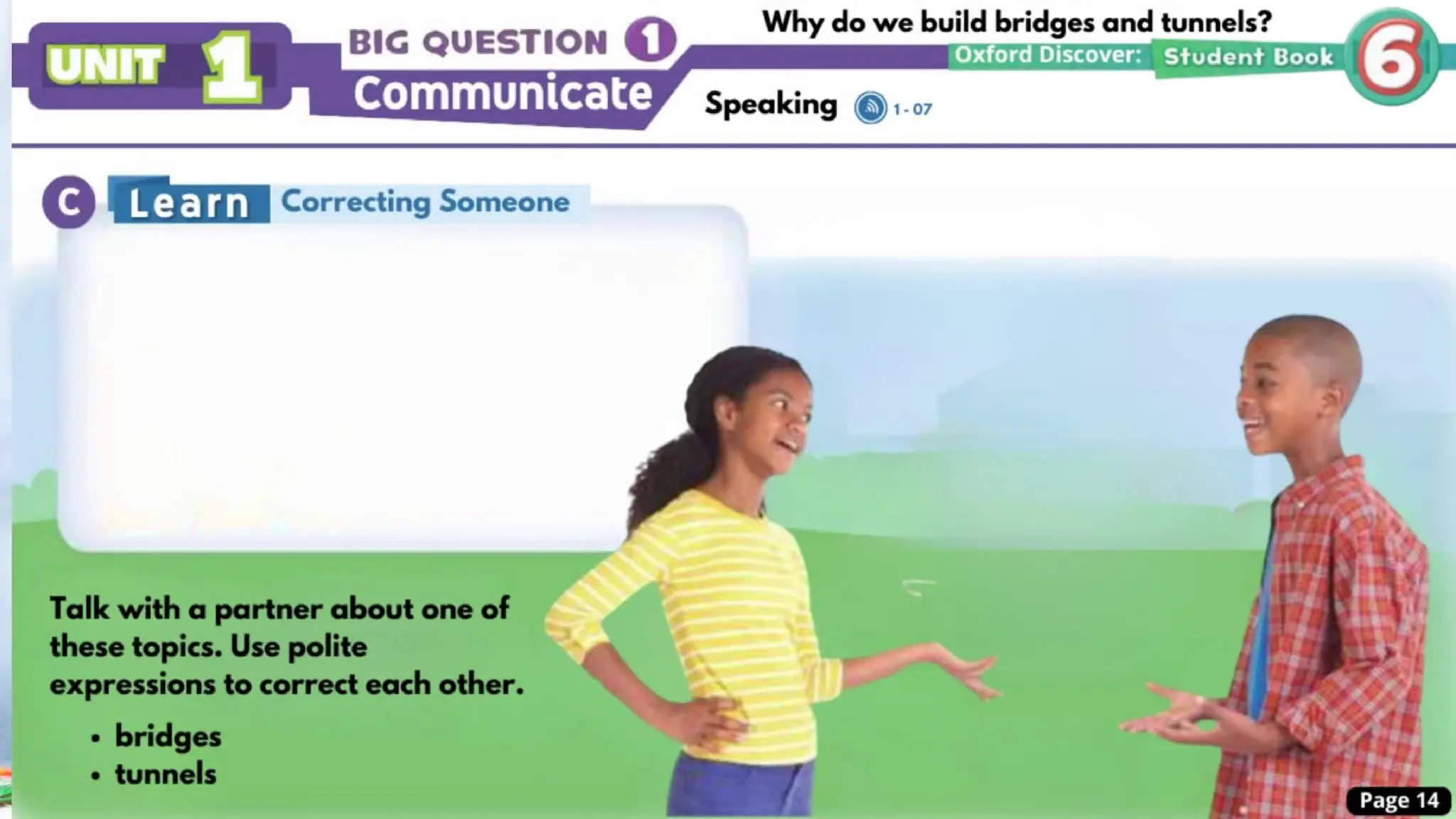 UNIT 1

BIG QUESTION 1

Communicate

Why do we build bridges and tunnels?

Oxford Discover: Student Book 6

Speaking 1-07

C Learn Correcting Someone

Talk with a partner about one of these topics. Use polite expressions to correct each other.

• bridges
• tunnels

Page 14